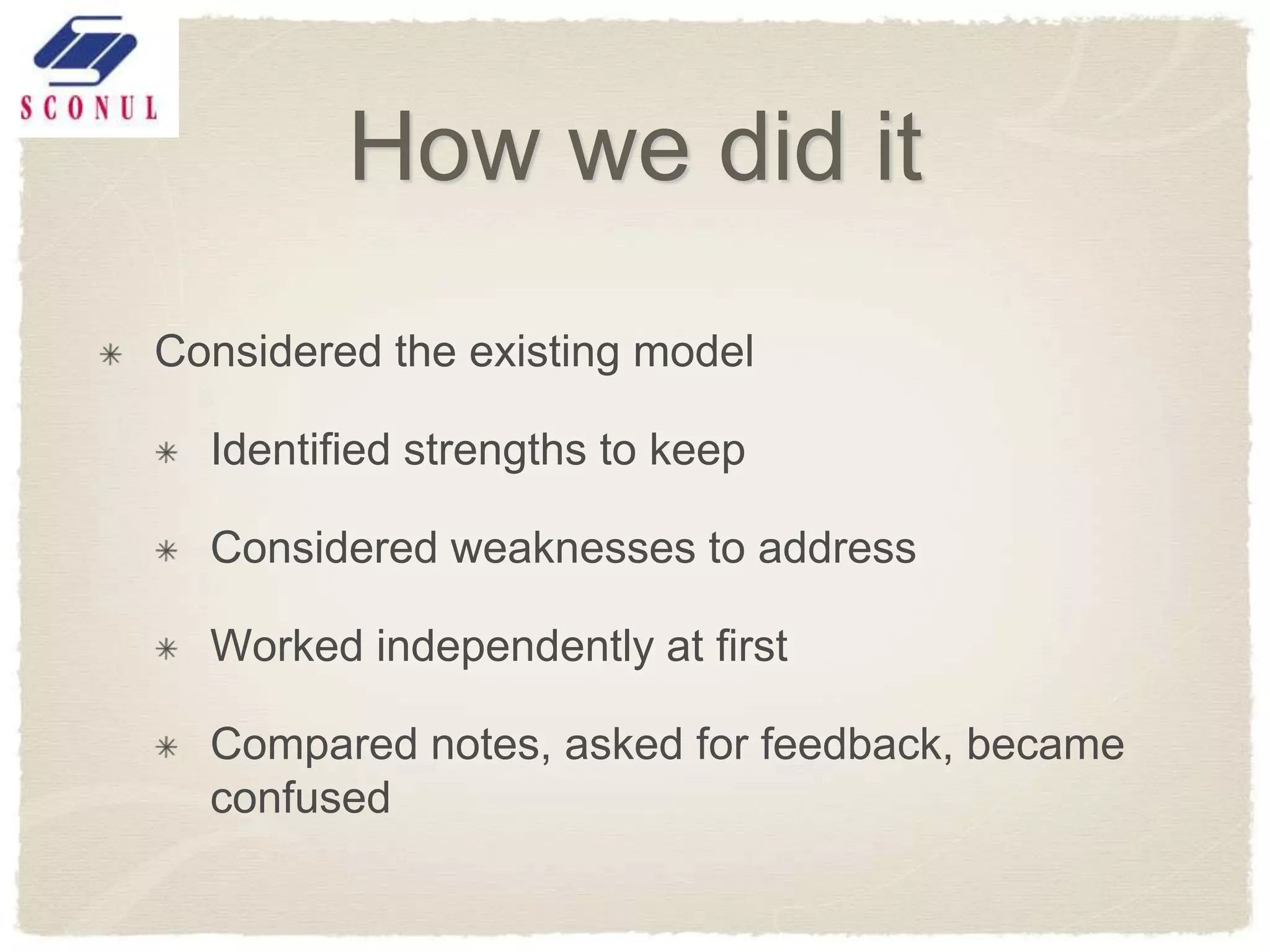 SCONUL

How we did it

* Considered the existing model
  * Identified strengths to keep
  * Considered weaknesses to address
  * Worked independently at first
  * Compared notes, asked for feedback, became confused